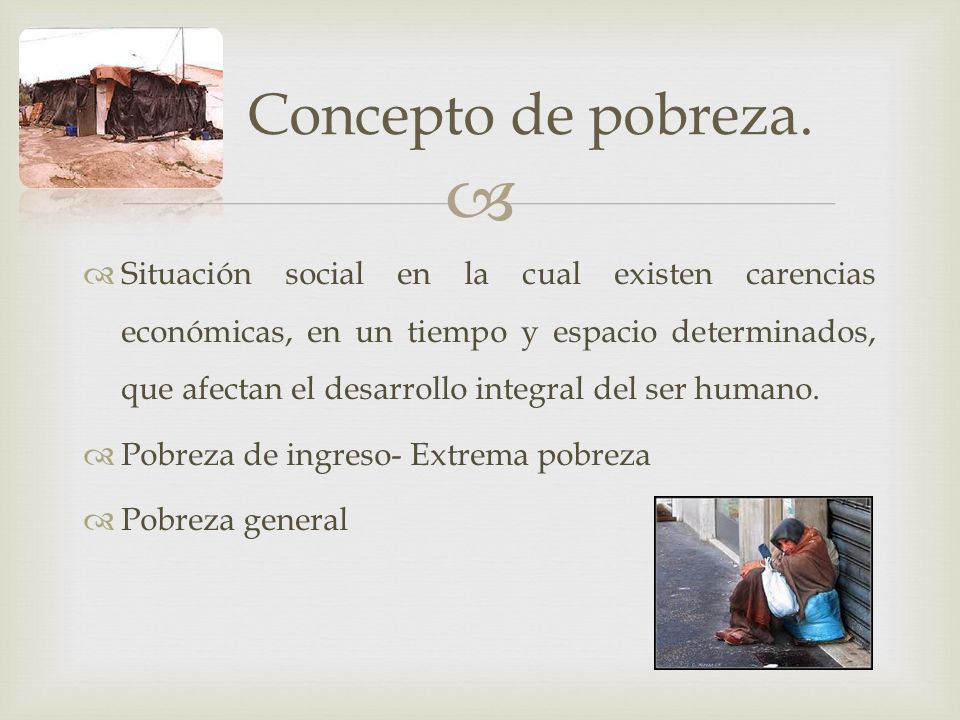 Concepto de pobreza.

Situación social en la cual existen carencias económicas, en un tiempo y espacio determinados, que afectan el desarrollo integral del ser humano.

Pobreza de ingreso- Extrema pobreza

Pobreza general